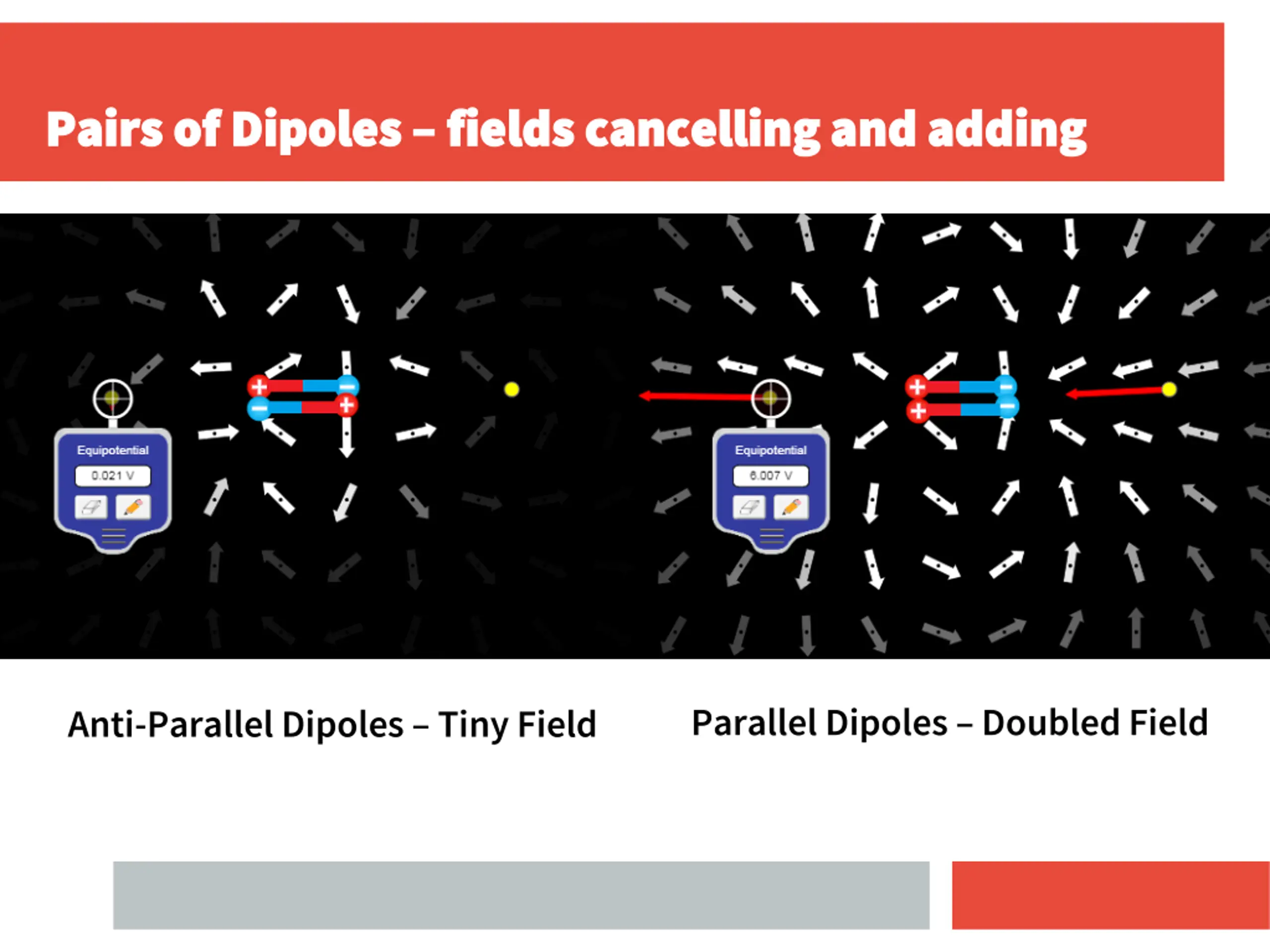 Pairs of Dipoles – fields cancelling and adding

Equipotential

0.021 V

Equipotential

6.007 V

Anti-Parallel Dipoles – Tiny Field

Parallel Dipoles – Doubled Field